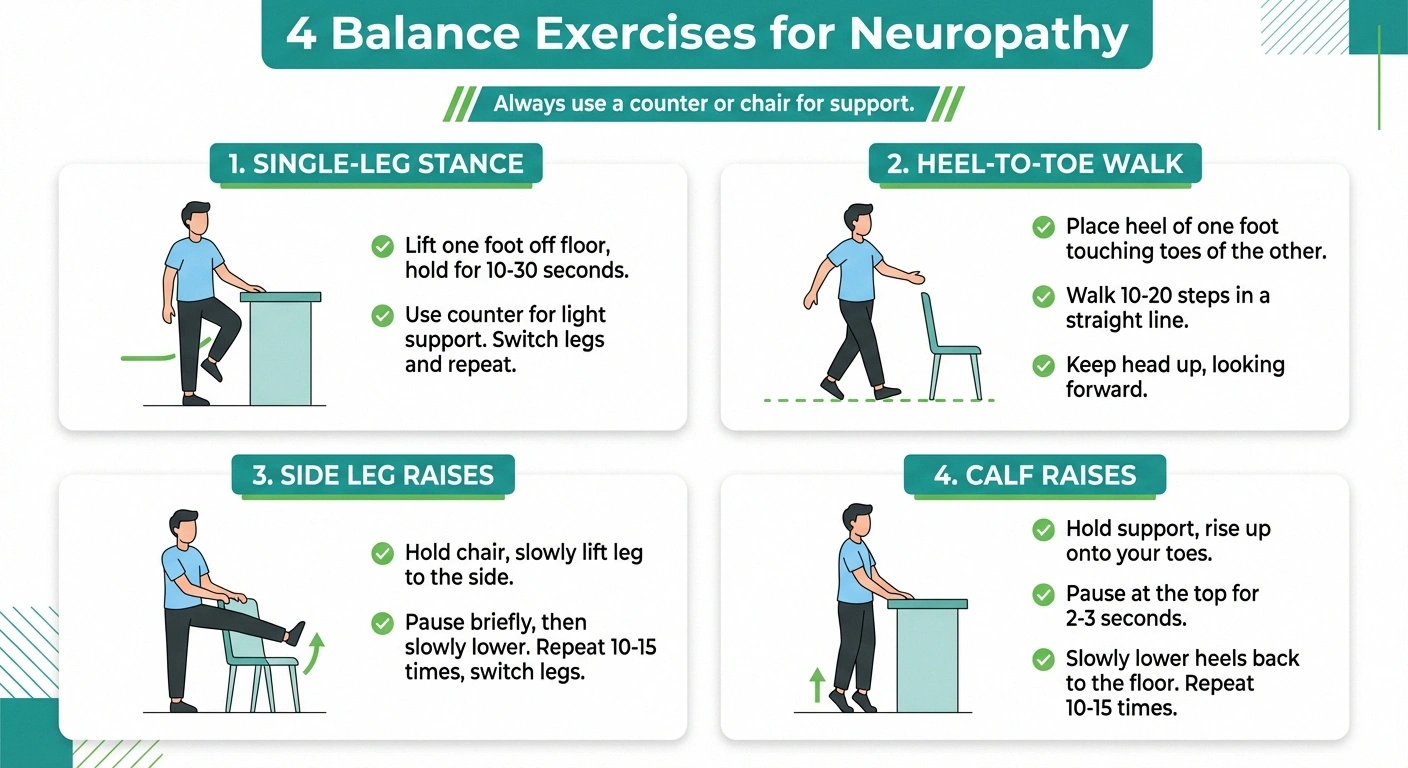 4 Balance Exercises for Neuropathy

Always use a counter or chair for support.

1. SINGLE-LEG STANCE

Lift one foot off floor, hold for 10-30 seconds.

Use counter for light support. Switch legs and repeat.

2. HEEL-TO-TOE WALK

Place heel of one foot touching toes of the other.

Walk 10-20 steps in a straight line.

Keep head up, looking forward.

3. SIDE LEG RAISES

Hold chair, slowly lift leg to the side.

Pause briefly, then slowly lower. Repeat 10-15 times, switch legs.

4. CALF RAISES

Hold support, rise up onto your toes.

Pause at the top for 2-3 seconds.

Slowly lower heels back to the floor. Repeat 10-15 times.